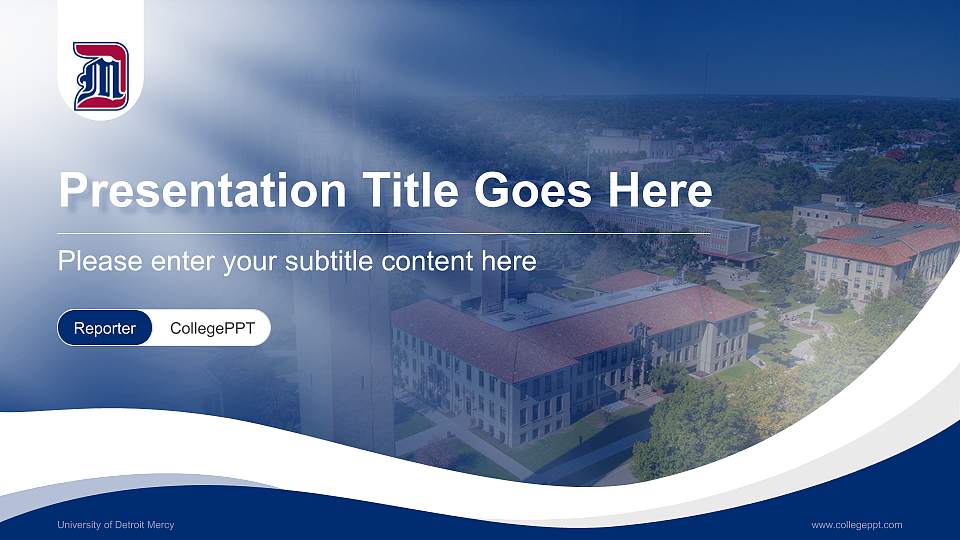 Presentation Title Goes Here

Please enter your subtitle content here

Reporter CollegePPT

University of Detroit Mercy

www.collegeppt.com